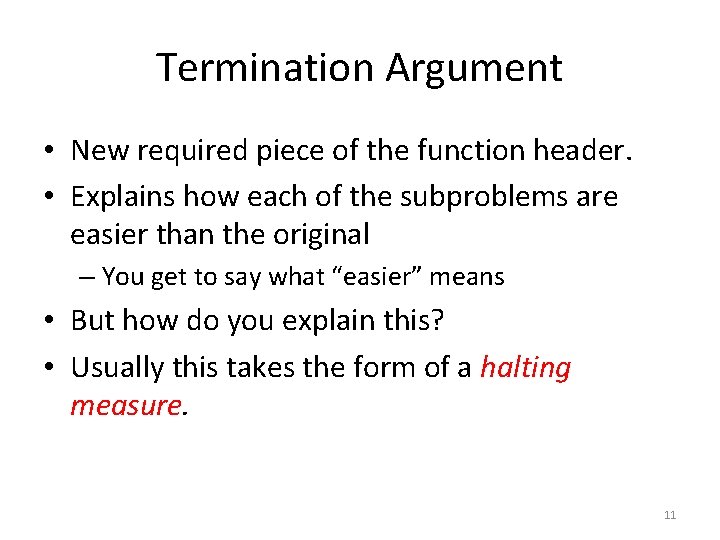 Termination Argument

• New required piece of the function header.
• Explains how each of the subproblems are easier than the original
– You get to say what “easier” means
• But how do you explain this?
• Usually this takes the form of a halting measure.

11